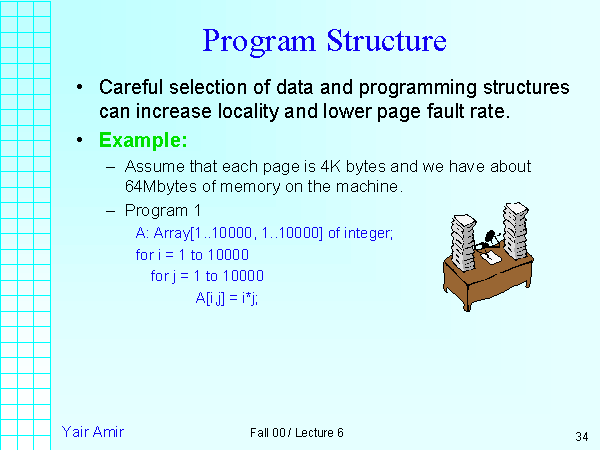 Program Structure

• Careful selection of data and programming structures can increase locality and lower page fault rate.

• Example:

– Assume that each page is 4K bytes and we have about 64Mbytes of memory on the machine.

– Program 1

A: Array[1..10000, 1..10000] of integer;
for i = 1 to 10000
for j = 1 to 10000
A[i,j] = i*j;

Yair Amir

Fall 00 / Lecture 6

34